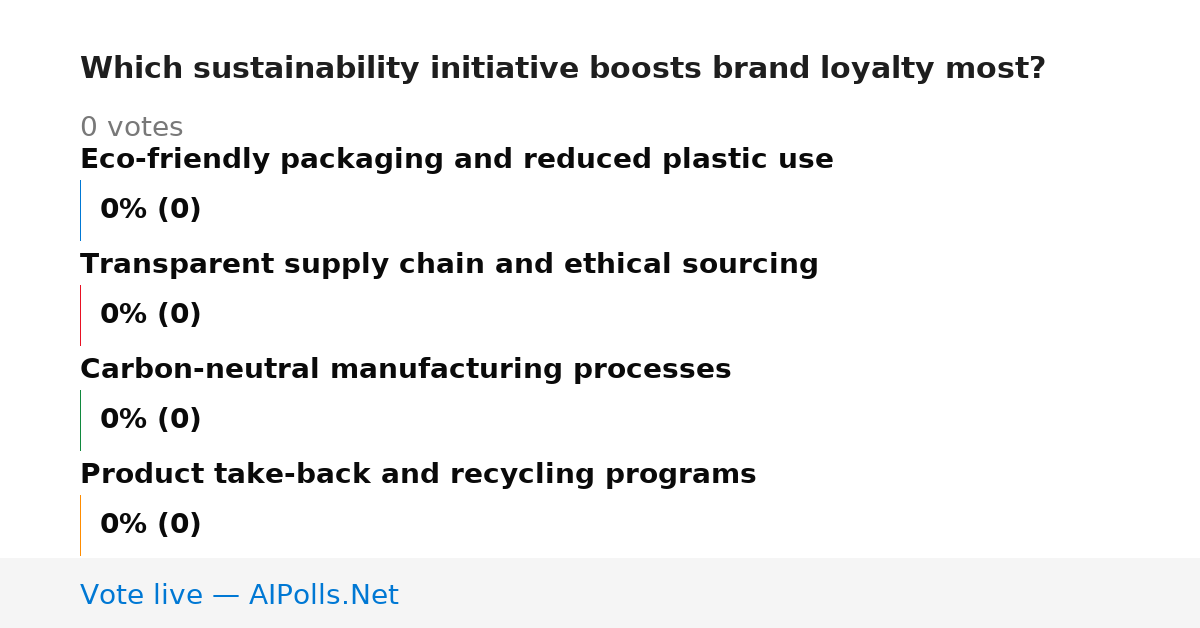 Which sustainability initiative boosts brand loyalty most?

0 votes

Eco-friendly packaging and reduced plastic use

0% (0)

Transparent supply chain and ethical sourcing

0% (0)

Carbon-neutral manufacturing processes

0% (0)

Product take-back and recycling programs

0% (0)

Vote live — AIPolls.Net